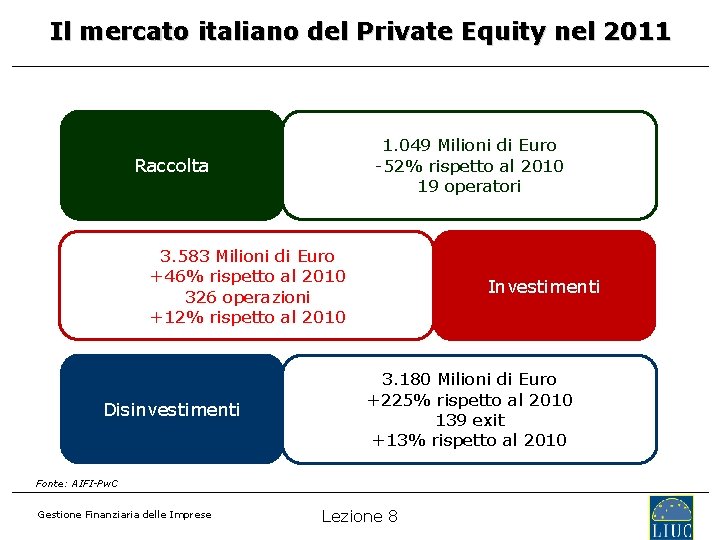 Il mercato italiano del Private Equity nel 2011

Raccolta

1.049 Milioni di Euro
-52% rispetto al 2010
19 operatori

3.583 Milioni di Euro
+46% rispetto al 2010
326 operazioni
+12% rispetto al 2010

Investimenti

Disinvestimenti

3.180 Milioni di Euro
+225% rispetto al 2010
139 exit
+13% rispetto al 2010

Fonte: AIFI-PwC

Gestione Finanziaria delle Imprese

Lezione 8

LIUC